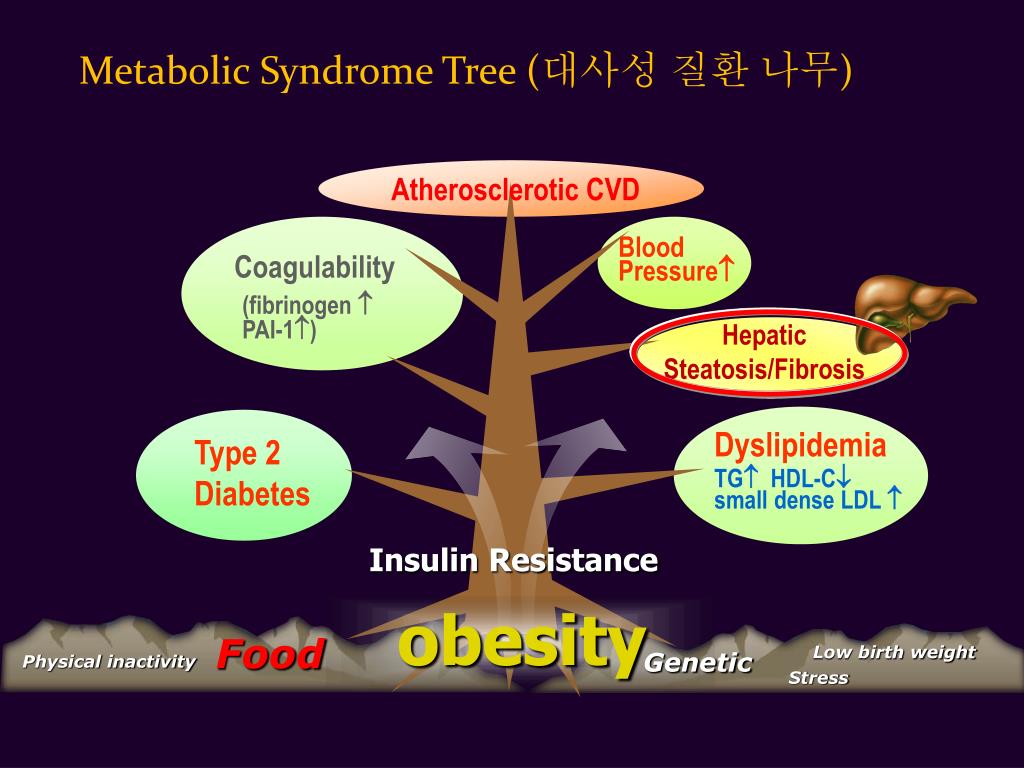 Metabolic Syndrome Tree (대사성 질환 나무)

Atherosclerotic CVD

Coagulability
(fibrinogen ↑
PAI-1↑)

Blood
Pressure↑

Hepatic
Steatosis/Fibrosis

Type 2
Diabetes

Dyslipidemia
TG↑ HDL-C↓
small dense LDL ↑

Insulin Resistance

Physical inactivity Food obesity Genetic Low birth weight Stress